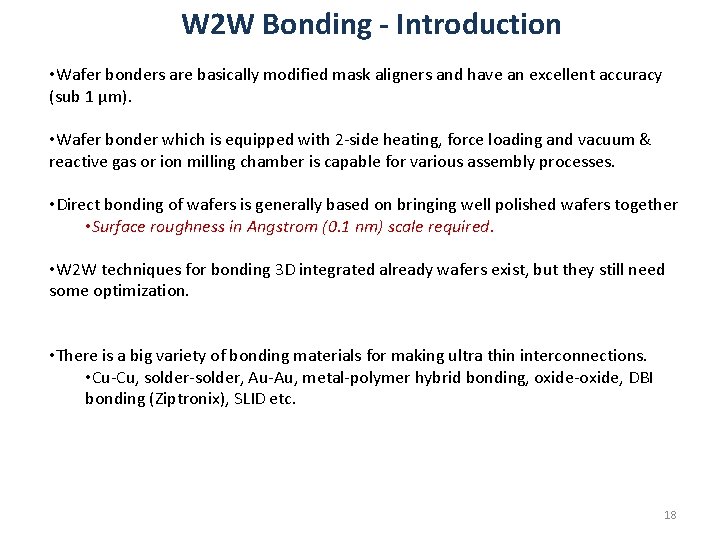 W2W Bonding - Introduction

•Wafer bonders are basically modified mask aligners and have an excellent accuracy (sub 1 μm).

•Wafer bonder which is equipped with 2-side heating, force loading and vacuum & reactive gas or ion milling chamber is capable for various assembly processes.

•Direct bonding of wafers is generally based on bringing well polished wafers together
•Surface roughness in Angstrom (0.1 nm) scale required.

•W2W techniques for bonding 3D integrated already wafers exist, but they still need some optimization.

•There is a big variety of bonding materials for making ultra thin interconnections.
•Cu-Cu, solder-solder, Au-Au, metal-polymer hybrid bonding, oxide-oxide, DBI bonding (Ziptronix), SLID etc.

18